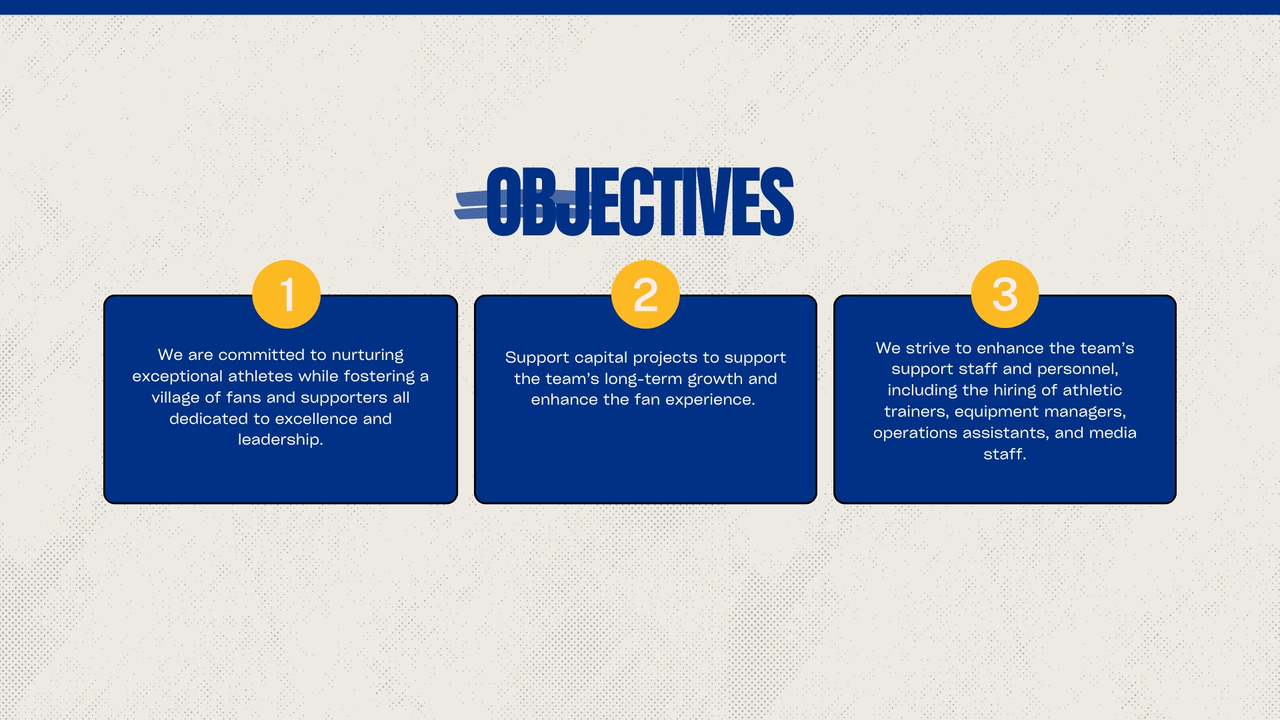 OBJECTIVES

1

We are committed to nurturing exceptional athletes while fostering a village of fans and supporters all dedicated to excellence and leadership.

2

Support capital projects to support the team's long-term growth and enhance the fan experience.

3

We strive to enhance the team's support staff and personnel, including the hiring of athletic trainers, equipment managers, operations assistants, and media staff.